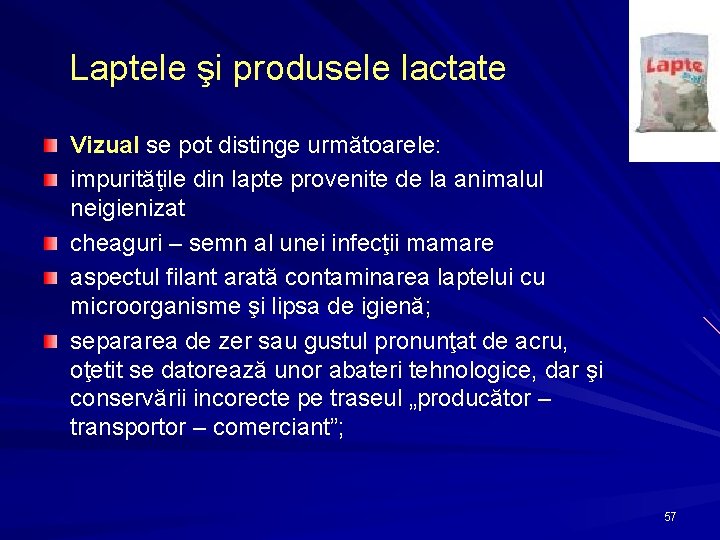 Laptele şi produsele lactate

Lapte

Vizual se pot distinge următoarele:

impurităţile din lapte provenite de la animalul neigienizat

cheaguri – semn al unei infecţii mamare

aspectul filant arată contaminarea laptelui cu microorganisme şi lipsa de igienă;

separarea de zer sau gustul pronunţat de acru, oţetit se datorează unor abateri tehnologice, dar şi conservării incorecte pe traseul „producător – transportor – comerciant”;

57